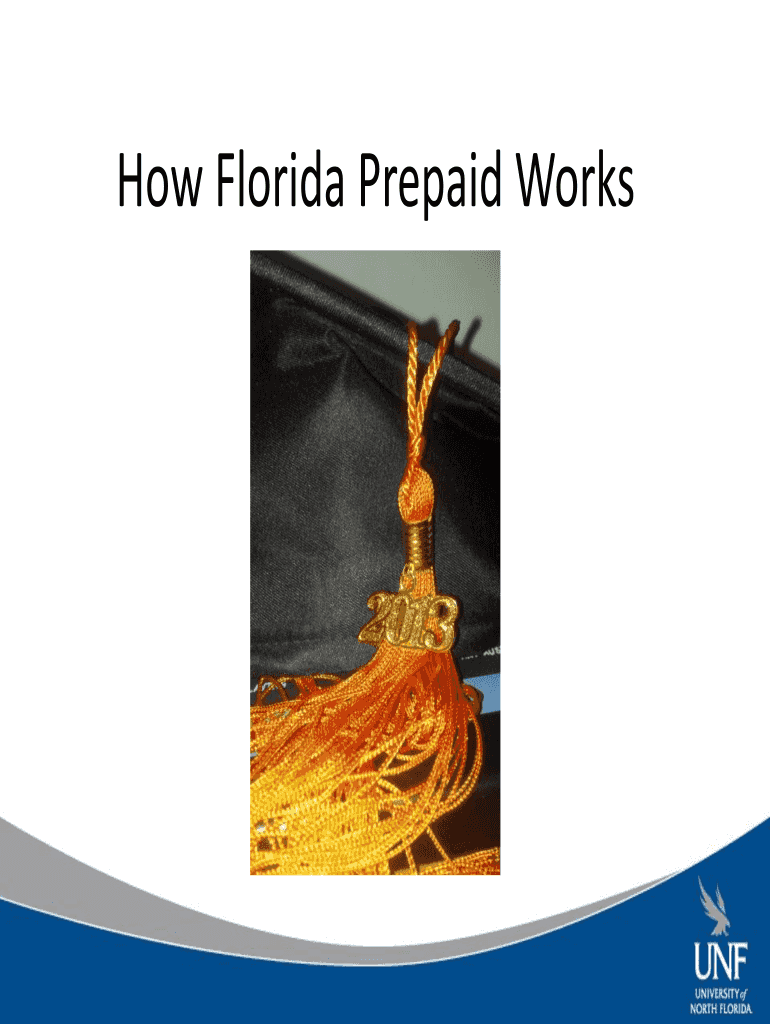 How Florida Prepaid Works

2013

UNF
UNIVERSITY of NORTH FLORIDA.